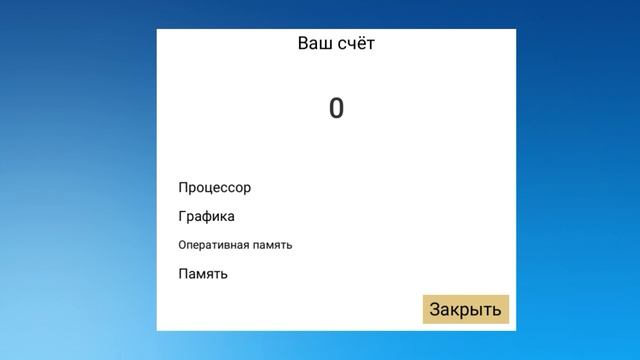 Ваш счёт

0

Процессор

Графика

Оперативная память

Память

Закрыть